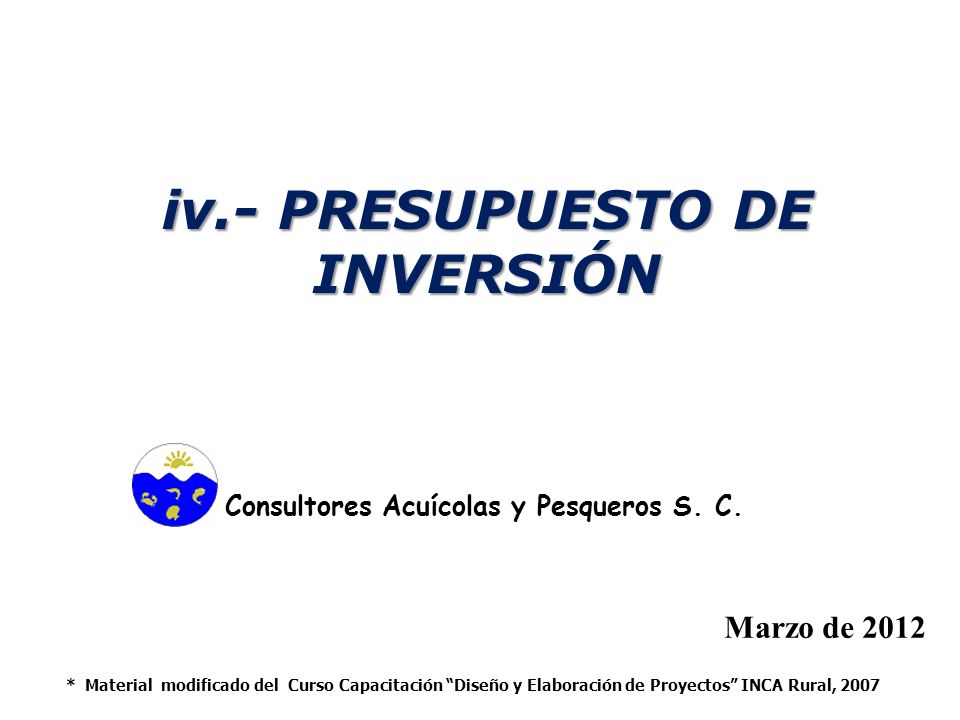 iv.- PRESUPUESTO DE INVERSIÓN

Consultores Acuícolas y Pesqueros S. C.

Marzo de 2012

* Material modificado del Curso Capacitación "Diseño y Elaboración de Proyectos" INCA Rural, 2007